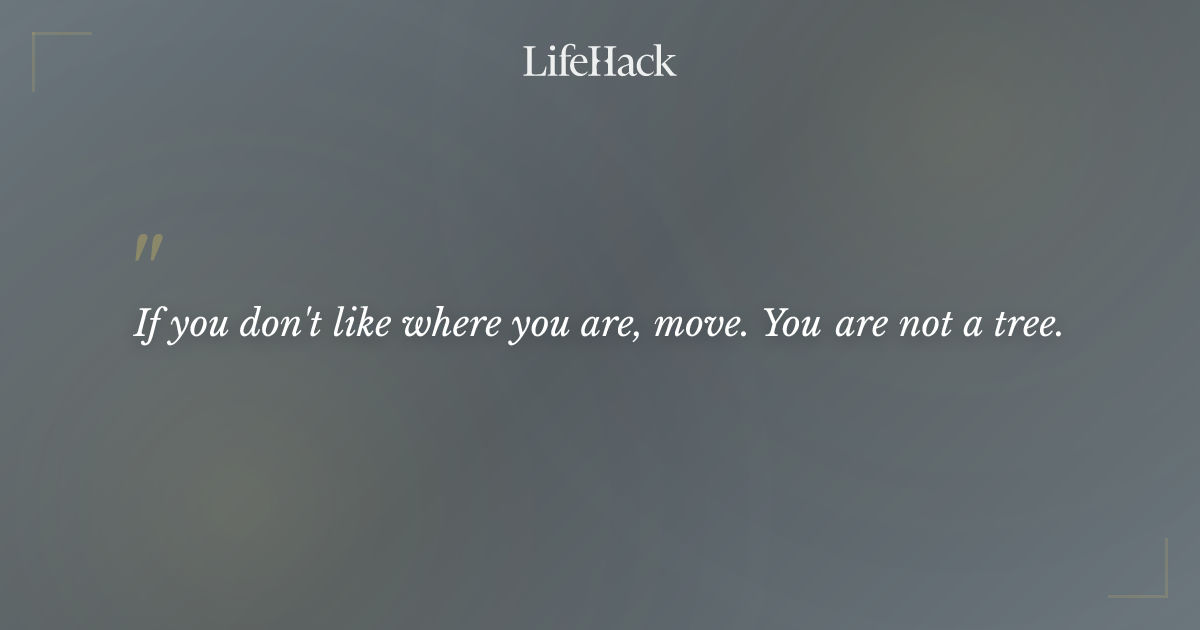 LifeHack

"

If you don't like where you are, move. You are not a tree.